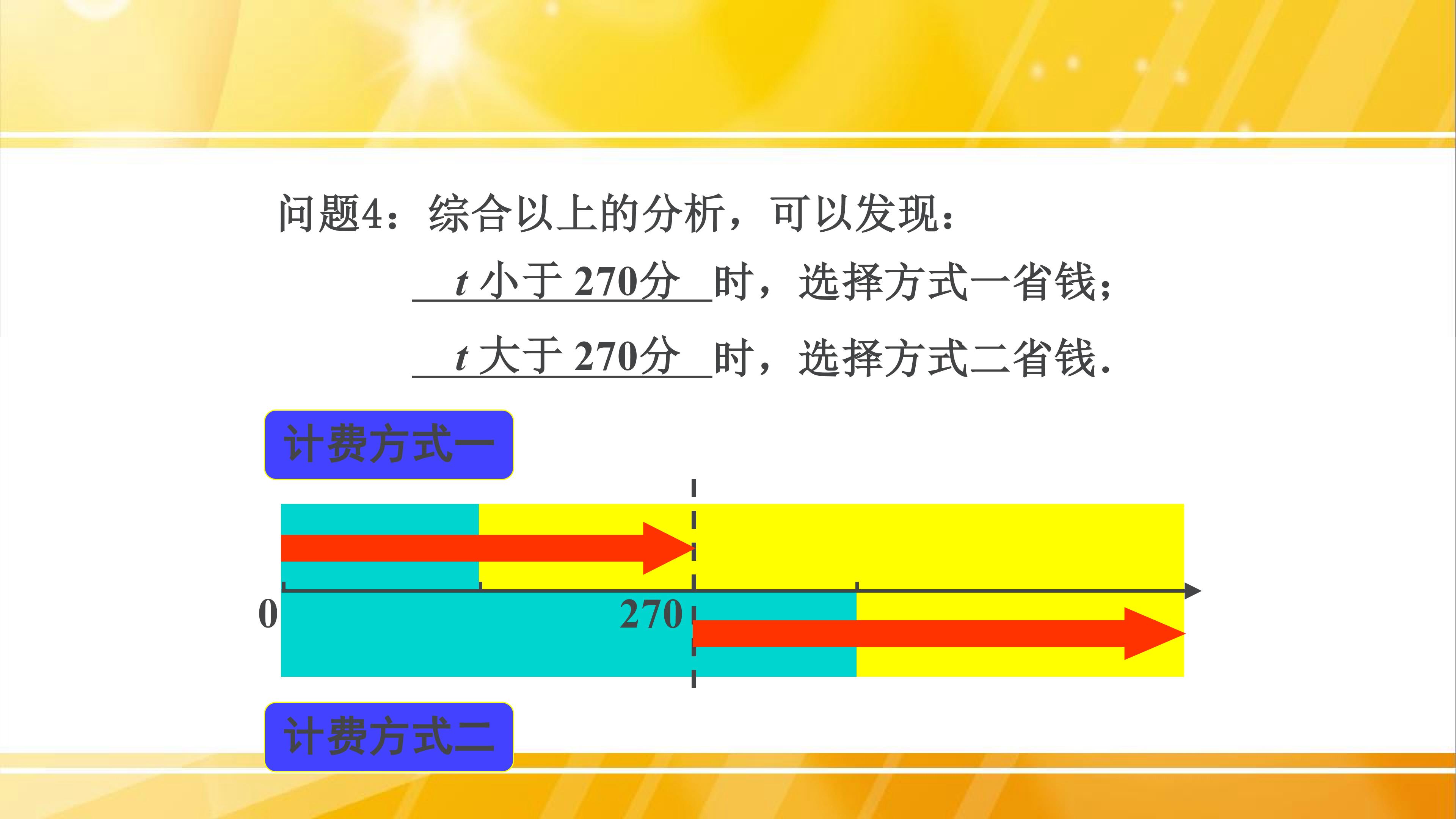 问题4：综合以上的分析，可以发现：

$t$ 小于 270分 时，选择方式一省钱；

$t$ 大于 270分 时，选择方式二省钱.

计费方式一

0

270

计费方式二